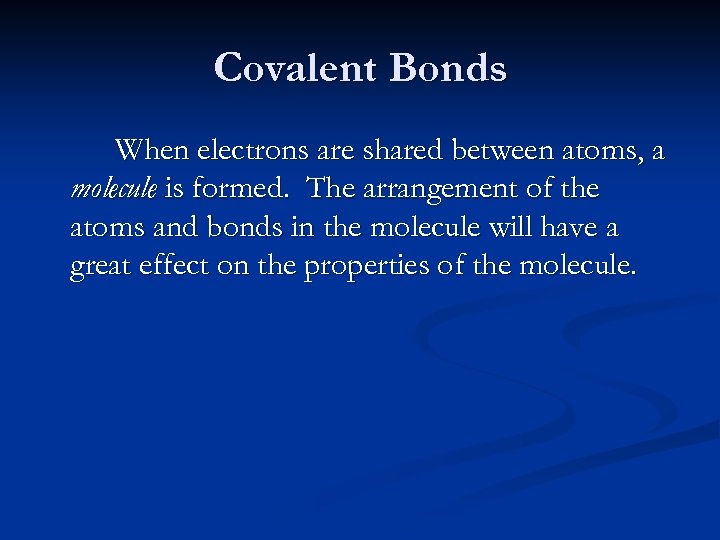 Covalent Bonds

When electrons are shared between atoms, a molecule is formed. The arrangement of the atoms and bonds in the molecule will have a great effect on the properties of the molecule.